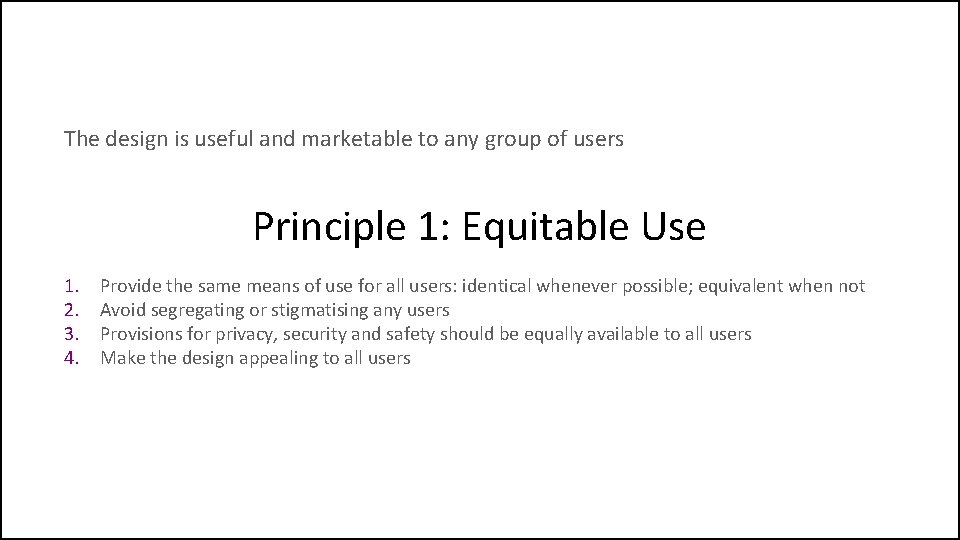 The design is useful and marketable to any group of users

Principle 1: Equitable Use

1. Provide the same means of use for all users: identical whenever possible; equivalent when not
2. Avoid segregating or stigmatising any users
3. Provisions for privacy, security and safety should be equally available to all users
4. Make the design appealing to all users